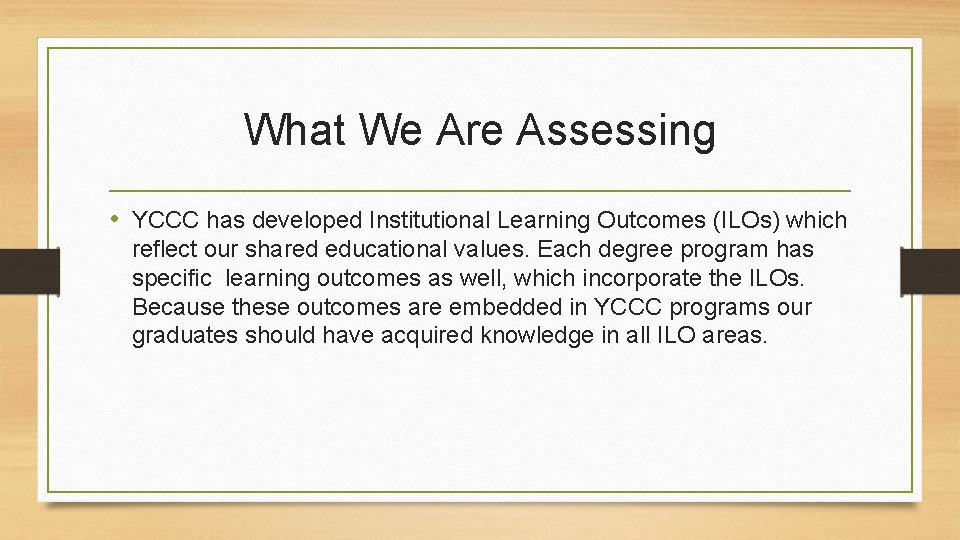 What We Are Assessing

• YCCC has developed Institutional Learning Outcomes (ILOs) which reflect our shared educational values. Each degree program has specific learning outcomes as well, which incorporate the ILOs. Because these outcomes are embedded in YCCC programs our graduates should have acquired knowledge in all ILO areas.